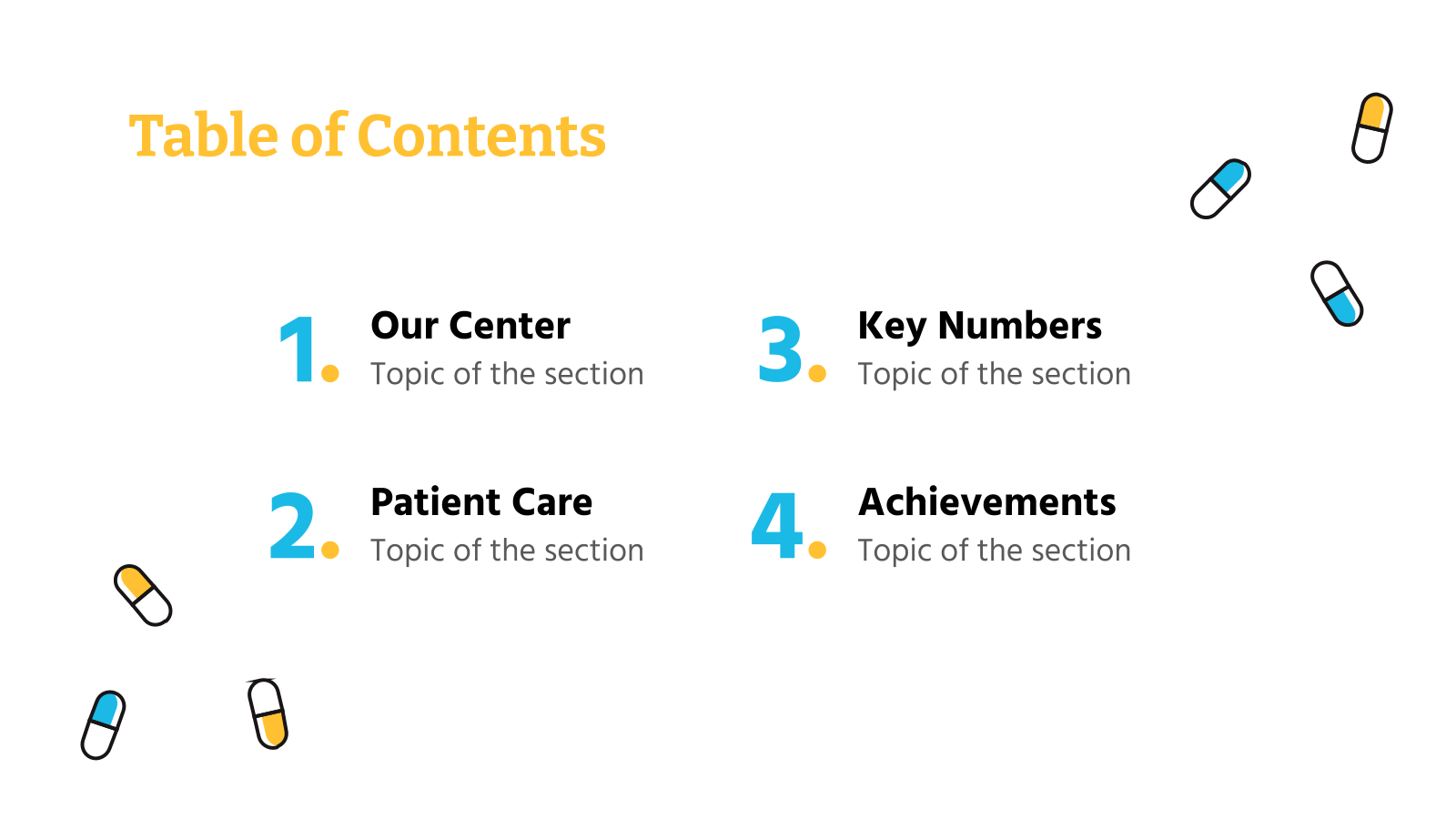 Table of Contents

1. Our Center
Topic of the section

2. Patient Care
Topic of the section

3. Key Numbers
Topic of the section

4. Achievements
Topic of the section